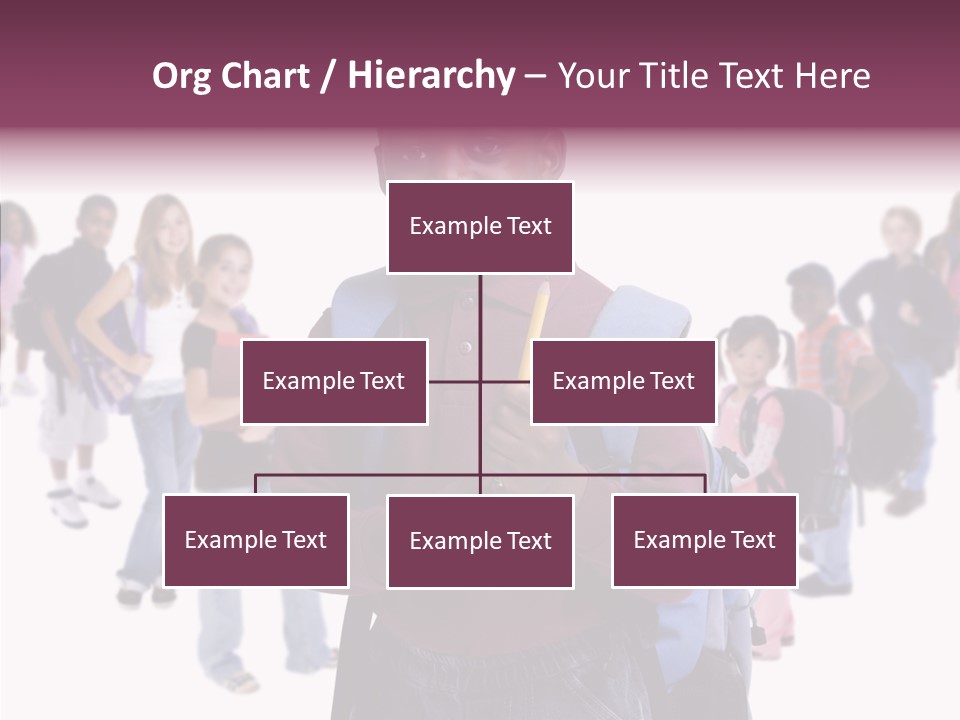 Org Chart / Hierarchy – Your Title Text Here

Example Text

Example Text

Example Text

Example Text

Example Text

Example Text